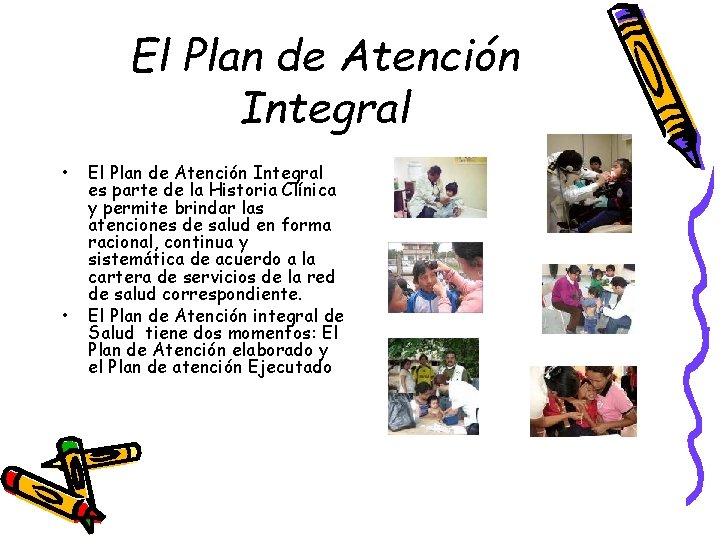 El Plan de Atención Integral

• El Plan de Atención Integral es parte de la Historia Clínica y permite brindar las atenciones de salud en forma racional, continua y sistemática de acuerdo a la cartera de servicios de la red de salud correspondiente.
• El Plan de Atención integral de Salud tiene dos momentos: El Plan de Atención elaborado y el Plan de atención Ejecutado